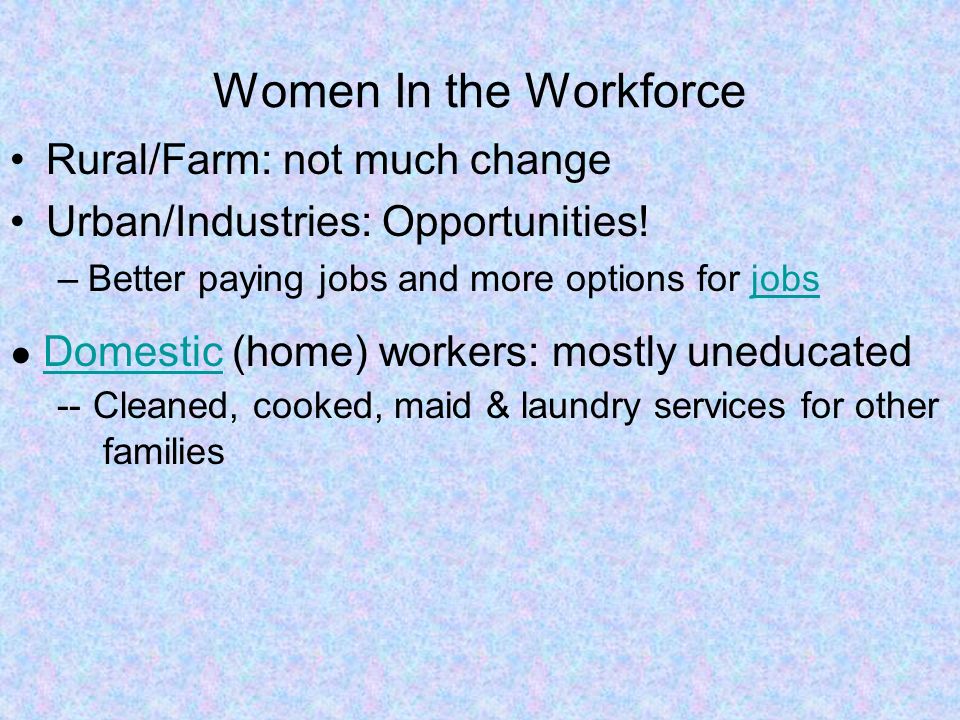 Women In the Workforce

• Rural/Farm: not much change

• Urban/Industries: Opportunities!

– Better paying jobs and more options for jobs

● Domestic (home) workers: mostly uneducated

-- Cleaned, cooked, maid & laundry services for other families